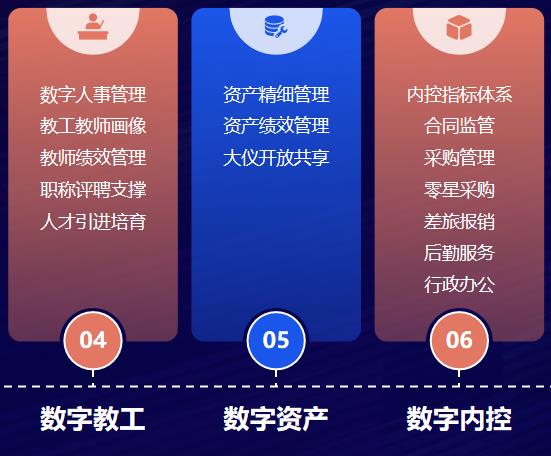 数字人事管理
教工教师画像
教师绩效管理
职称评聘支撑
人才引进培育

04

数字教工

资产精细管理
资产绩效管理
大仪开放共享

05

数字资产

内控指标体系
合同监管
采购管理
零星采购
差旅报销
后勤服务
行政办公

06

数字内控